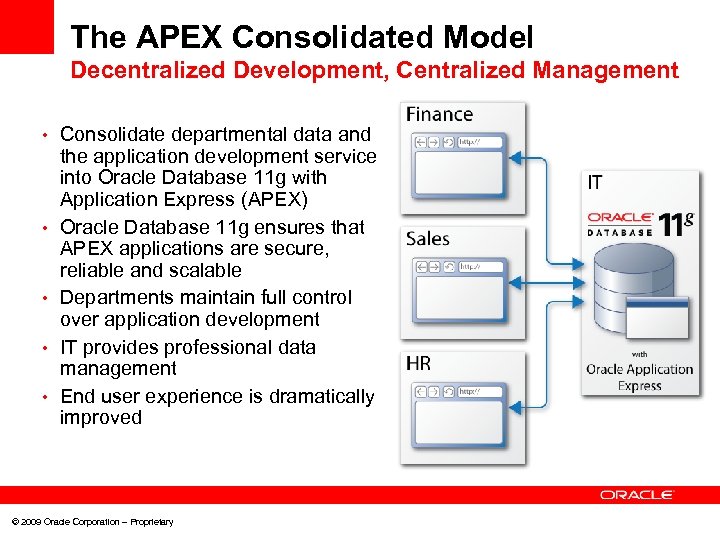 The APEX Consolidated Model
Decentralized Development, Centralized Management

• Consolidate departmental data and the application development service into Oracle Database 11g with Application Express (APEX)
• Oracle Database 11g ensures that APEX applications are secure, reliable and scalable
• Departments maintain full control over application development
• IT provides professional data management
• End user experience is dramatically improved

Finance
http://
Sales
http://
HR
http://
IT
ORACLE DATABASE 11g
with
Oracle Application Express

ORACLE
© 2009 Oracle Corporation – Proprietary